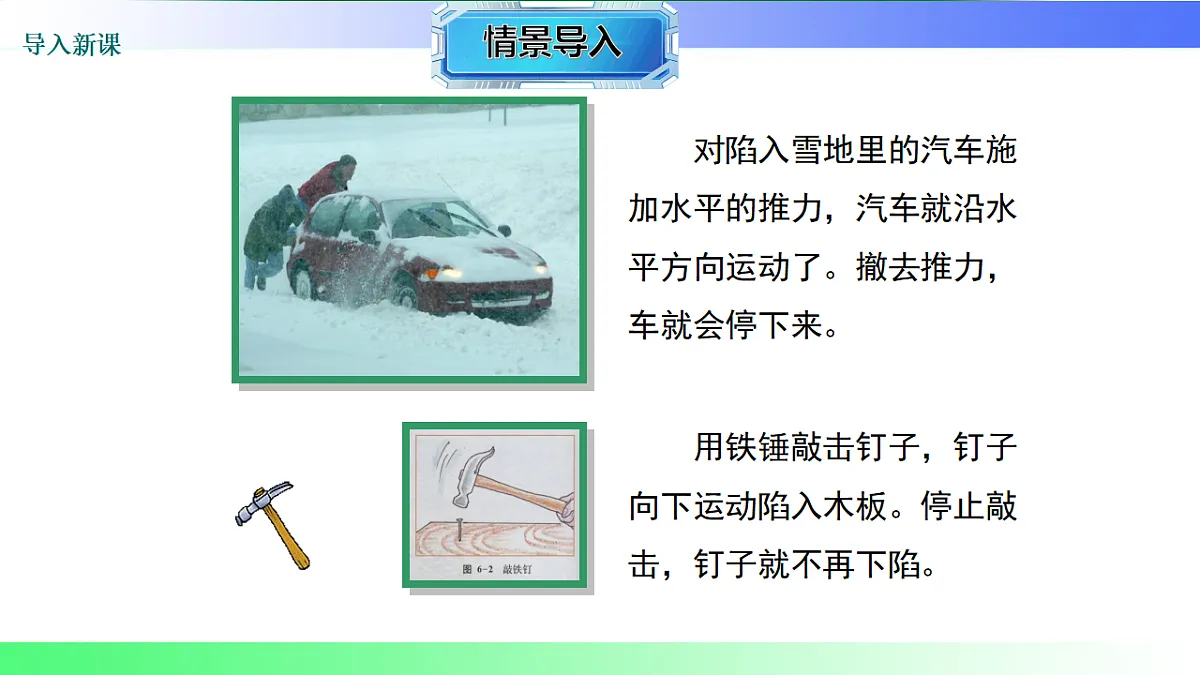 导入新课

情景导入

对陷入雪地里的汽车施加水平的推力，汽车就沿水平方向运动了。撤去推力，车就会停下来。

图 6-2 敲铁钉

用铁锤敲击钉子，钉子向下运动陷入木板。停止敲击，钉子就不再下陷。